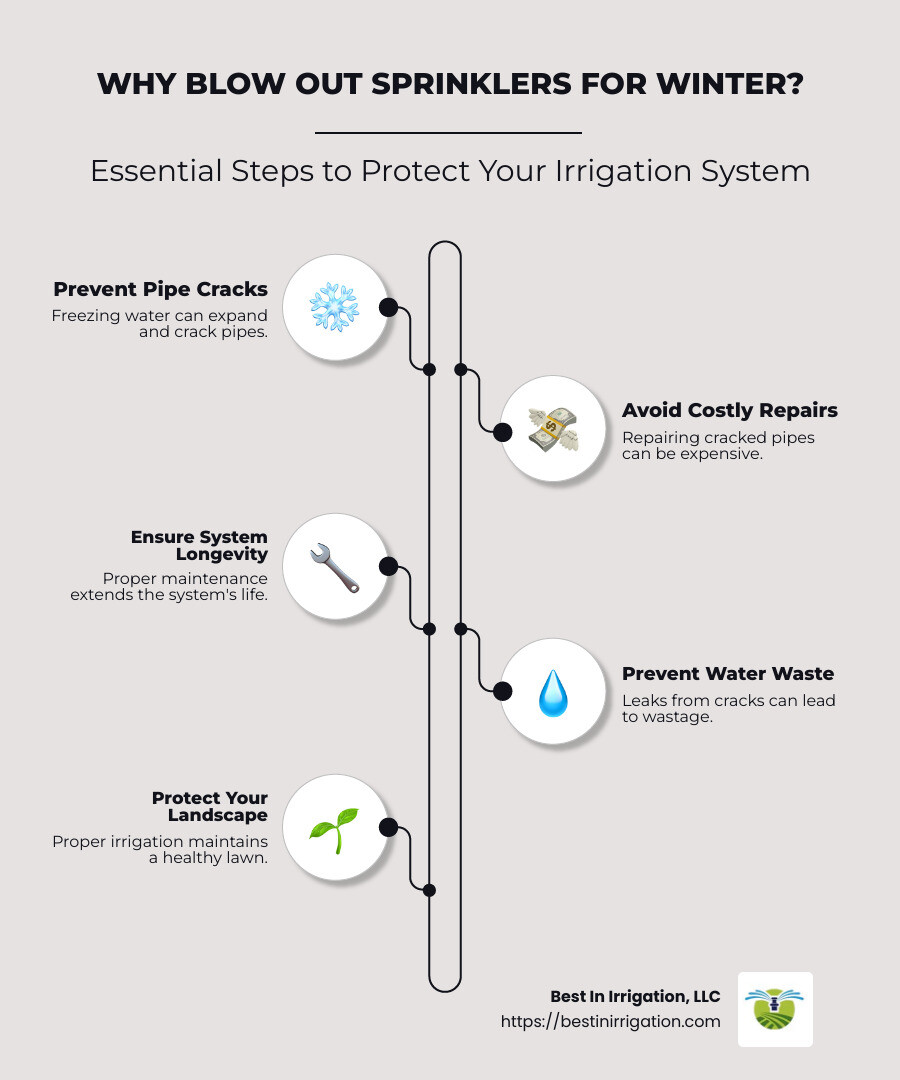 WHY BLOW OUT SPRINKLERS FOR WINTER?

Essential Steps to Protect Your Irrigation System

Prevent Pipe Cracks

Freezing water can expand and crack pipes.

Avoid Costly Repairs

Repairing cracked pipes can be expensive.

Ensure System Longevity

Proper maintenance extends the system's life.

Prevent Water Waste

Leaks from cracks can lead to wastage.

Protect Your Landscape

Proper irrigation maintains a healthy lawn.

Best In Irrigation, LLC
https://bestinirrigation.com